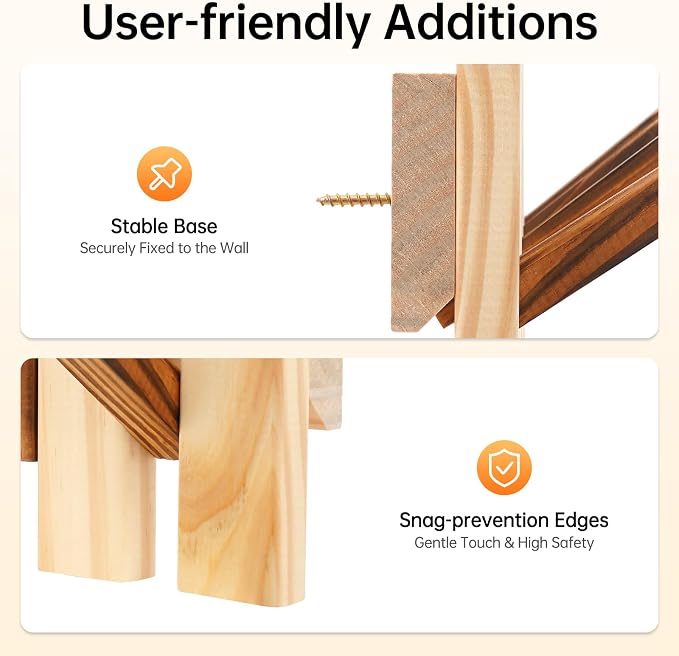 User-friendly Additions

Stable Base
Securely Fixed to the Wall

Snag-prevention Edges
Gentle Touch & High Safety